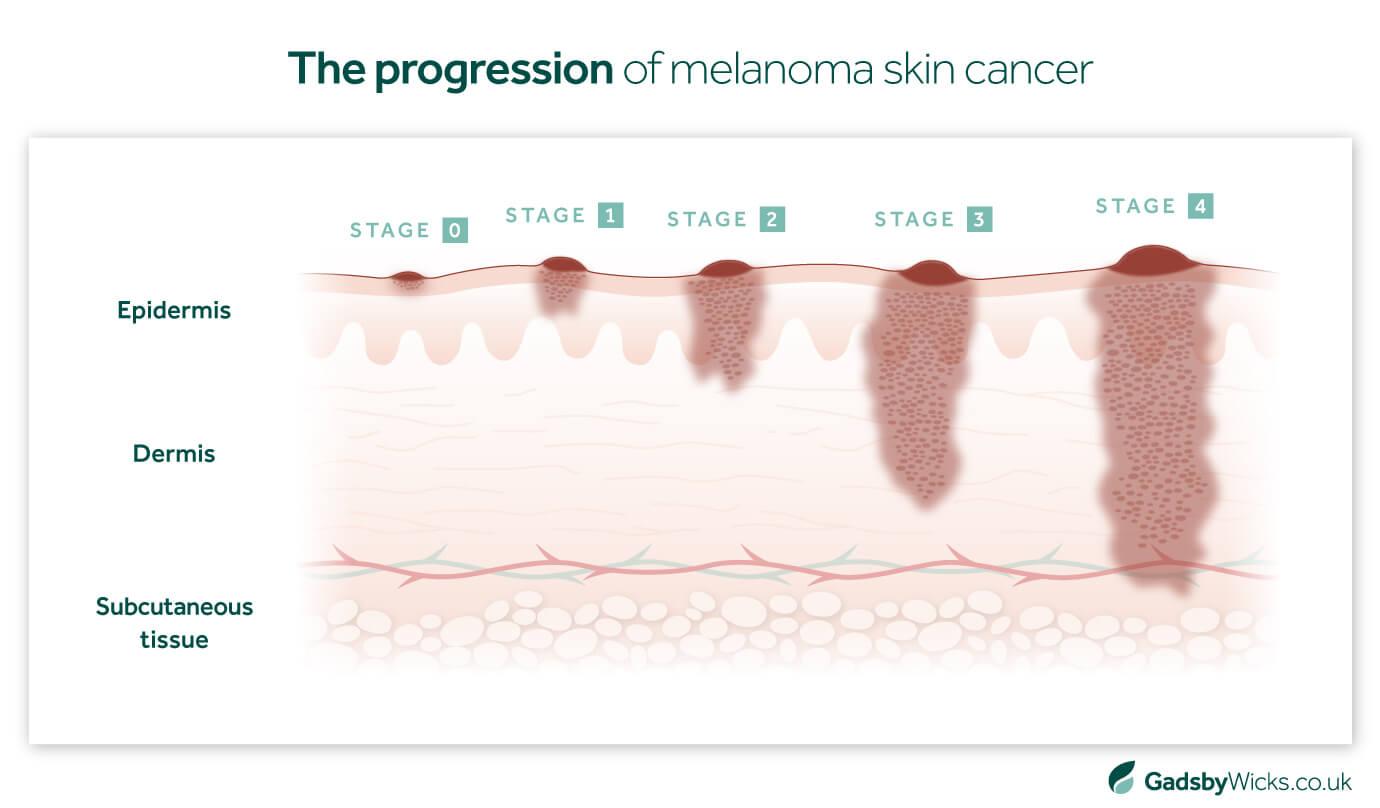 The progression of melanoma skin cancer

STAGE 0
STAGE 1
STAGE 2
STAGE 3
STAGE 4

Epidermis

Dermis

Subcutaneous tissue

GadsbyWicks.co.uk